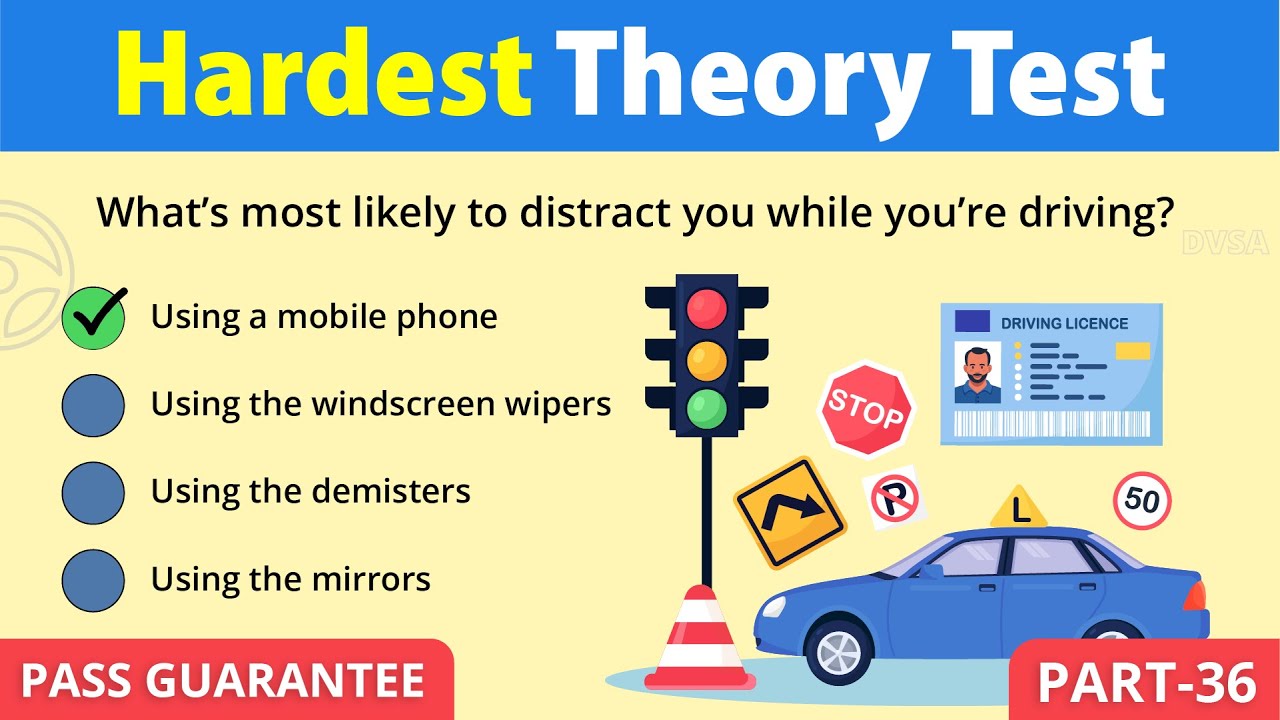 Hardest Theory Test

What's most likely to distract you while you're driving?

DVSA

Using a mobile phone

Using the windscreen wipers

Using the demisters

Using the mirrors

DRIVING LICENCE

STOP

P

L

50

PASS GUARANTEE

PART-36